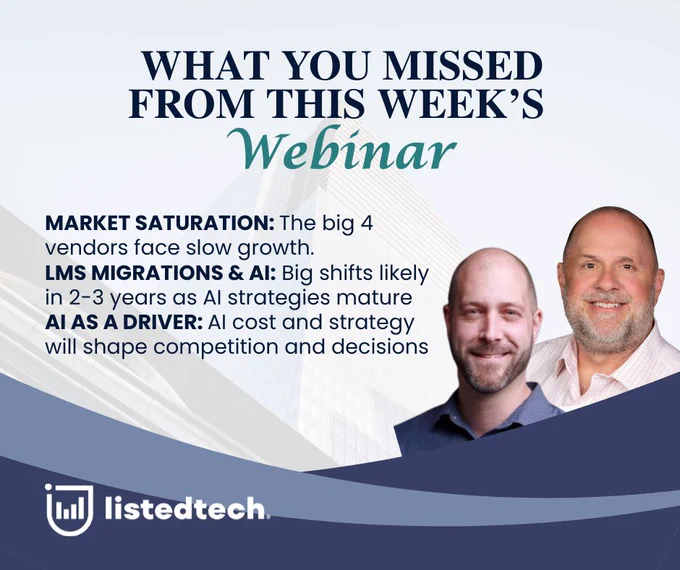 WHAT YOU MISSED FROM THIS WEEK'S
Webinar

MARKET SATURATION: The big 4 vendors face slow growth.
LMS MIGRATIONS & AI: Big shifts likely in 2-3 years as AI strategies mature
AI AS A DRIVER: AI cost and strategy will shape competition and decisions

listedtech.